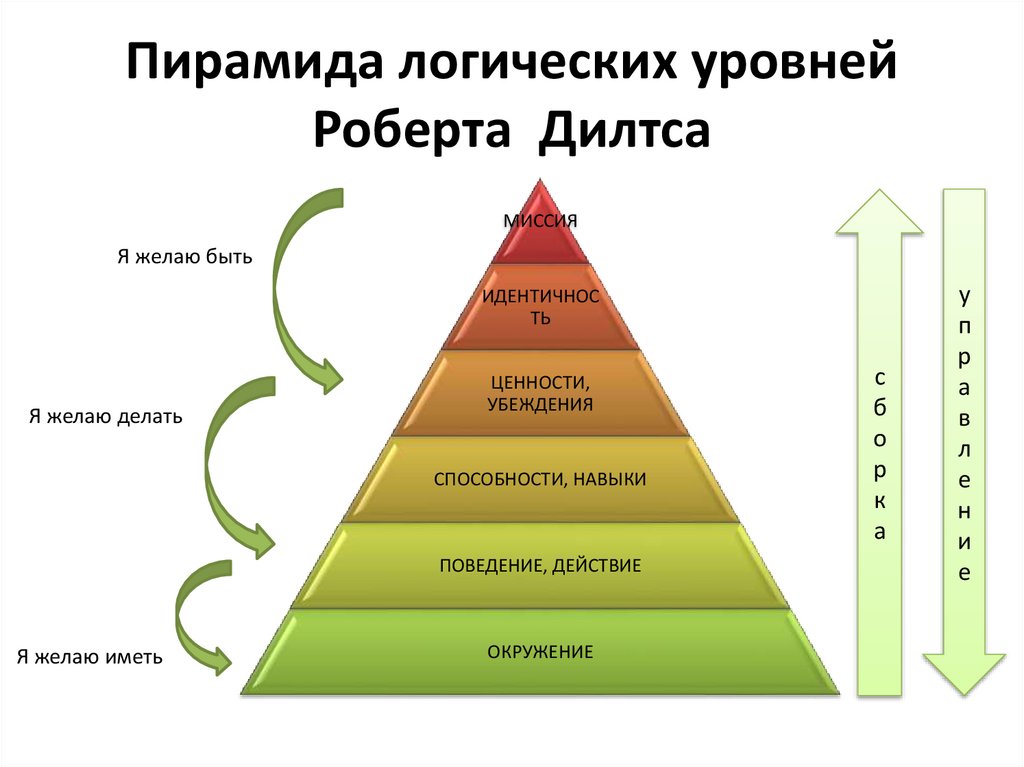 Пирамида логических уровней Роберта Дилтса

Я желаю быть

Я желаю делать

Я желаю иметь

МИССИЯ

ИДЕНТИЧНОСТЬ

ЦЕННОСТИ, УБЕЖДЕНИЯ

СПОСОБНОСТИ, НАВЫКИ

ПОВЕДЕНИЕ, ДЕЙСТВИЕ

ОКРУЖЕНИЕ

сборка

управление